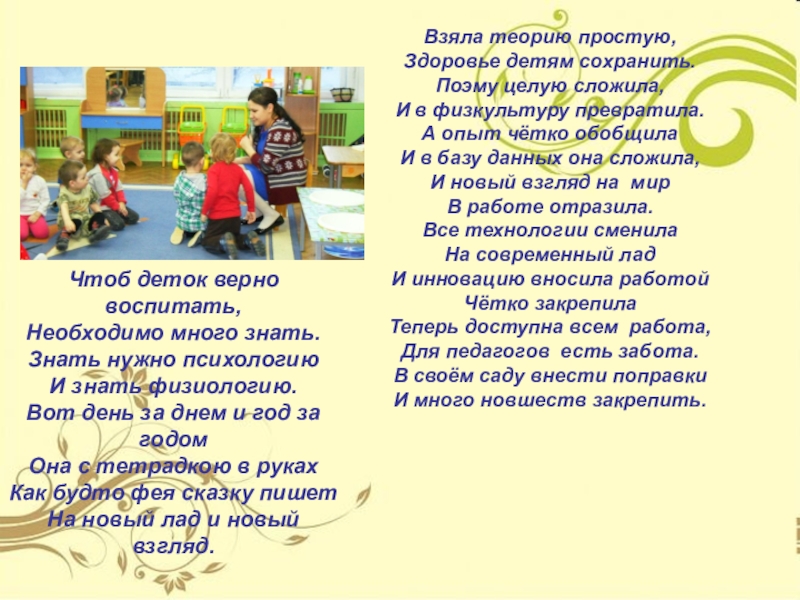 Чтоб деток верно воспитать,
Необходимо много знать.
Знать нужно психологию
И знать физиологию.
Вот день за днем и год за годом
Она с тетрадкою в руках
Как будто фея сказку пишет
На новый лад и новый взгляд.

Взяла теорию простую,
Здоровье детям сохранить.
Поэму целую сложила,
И в физкультуру превратила.
А опыт чётко обобщила
И в базу данных она сложила,
И новый взгляд на мир
В работе отразила.
Все технологии сменила
На современный лад
И инновацию вносила работой
Чётко закрепила
Теперь доступна всем работа,
Для педагогов есть забота.
В своём саду внести поправки
И много новшеств закрепить.